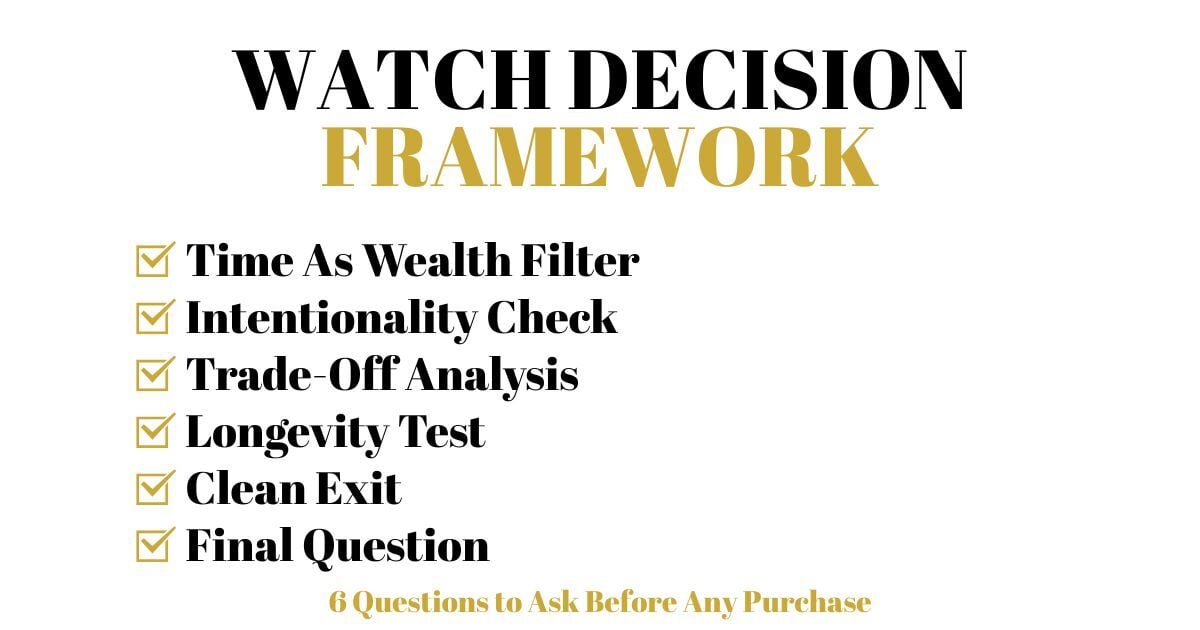 WATCH DECISION FRAMEWORK

Time As Wealth Filter
Intentionality Check
Trade-Off Analysis
Longevity Test
Clean Exit
Final Question

6 Questions to Ask Before Any Purchase